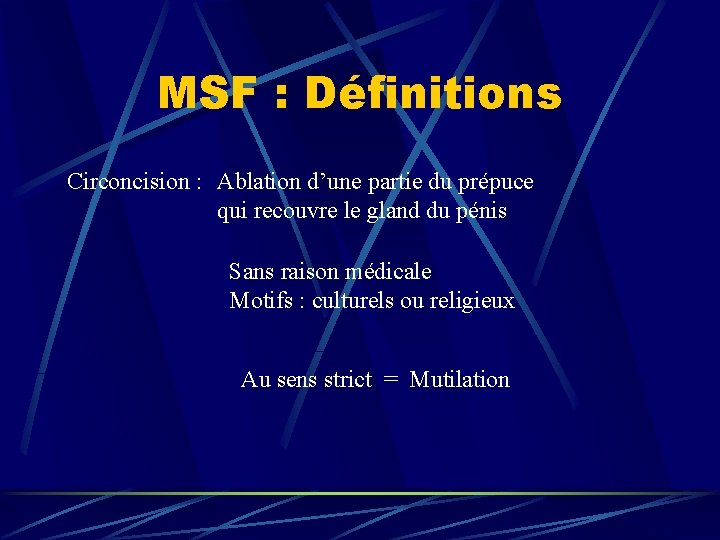 MSF : Définitions

Circoncision : Ablation d’une partie du prépuce qui recouvre le gland du pénis

Sans raison médicale
Motifs : culturels ou religieux

Au sens strict = Mutilation